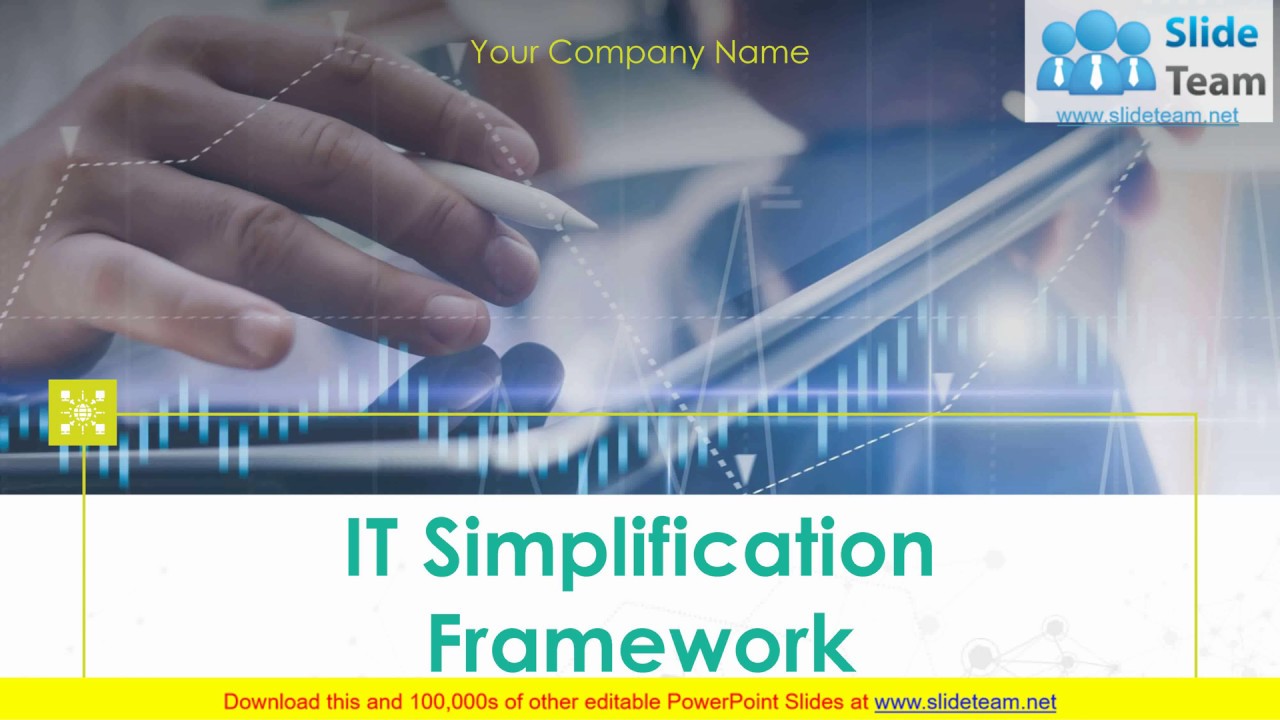 Your Company Name

Slide Team
www.slideteam.net

IT Simplification Framework

Download this and 100,000s of other editable PowerPoint Slides at www.slideteam.net